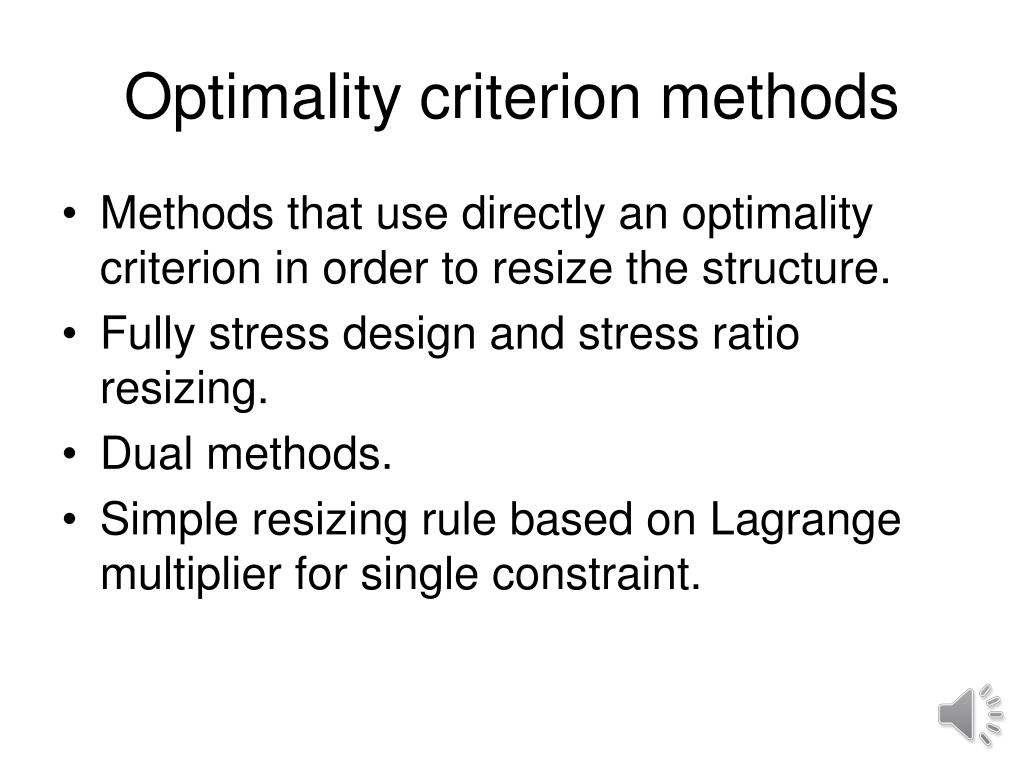 Optimality criterion methods

• Methods that use directly an optimality criterion in order to resize the structure.
• Fully stress design and stress ratio resizing.
• Dual methods.
• Simple resizing rule based on Lagrange multiplier for single constraint.